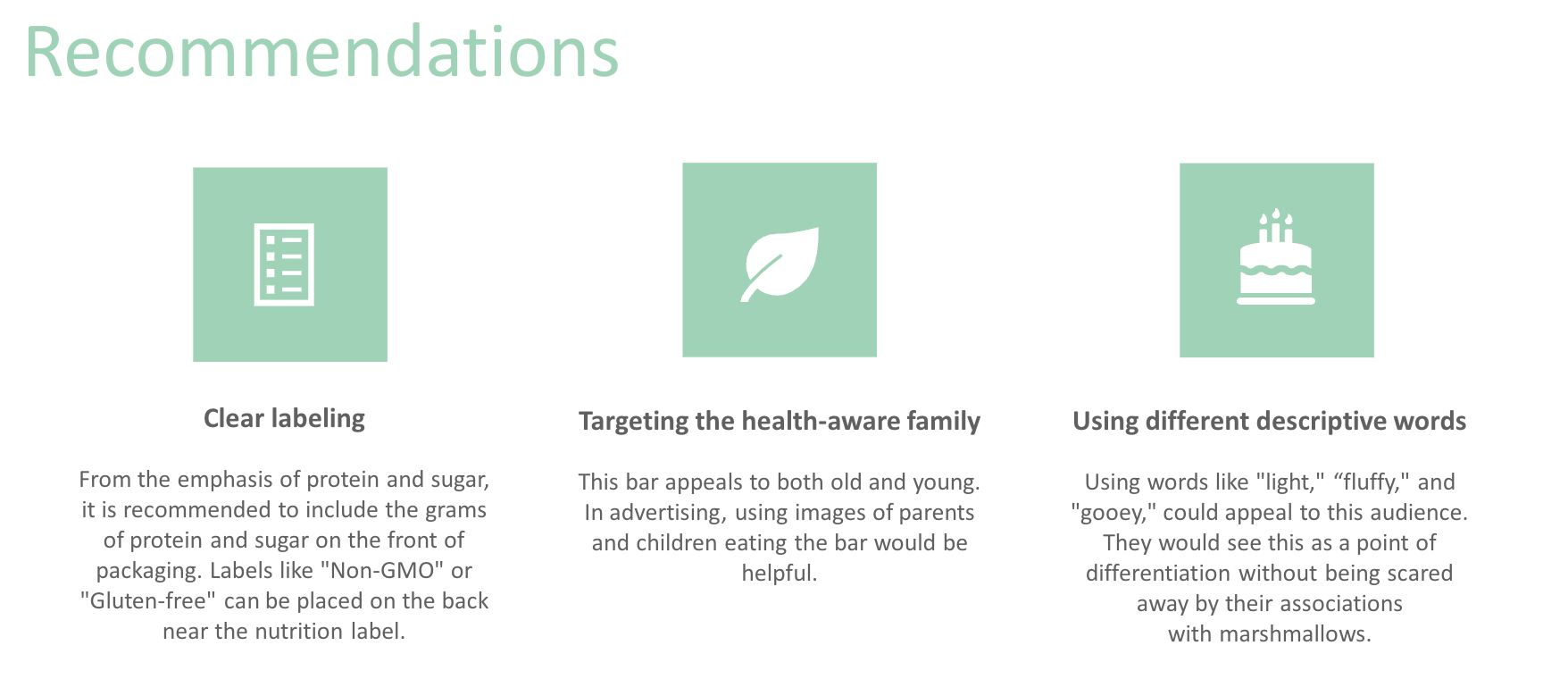 Recommendations

Clear labeling

From the emphasis of protein and sugar, it is recommended to include the grams of protein and sugar on the front of packaging. Labels like "Non-GMO" or "Gluten-free" can be placed on the back near the nutrition label.

Targeting the health-aware family

This bar appeals to both old and young. In advertising, using images of parents and children eating the bar would be helpful.

Using different descriptive words

Using words like "light," “fluffy," and "gooey," could appeal to this audience. They would see this as a point of differentiation without being scared away by their associations with marshmallows.